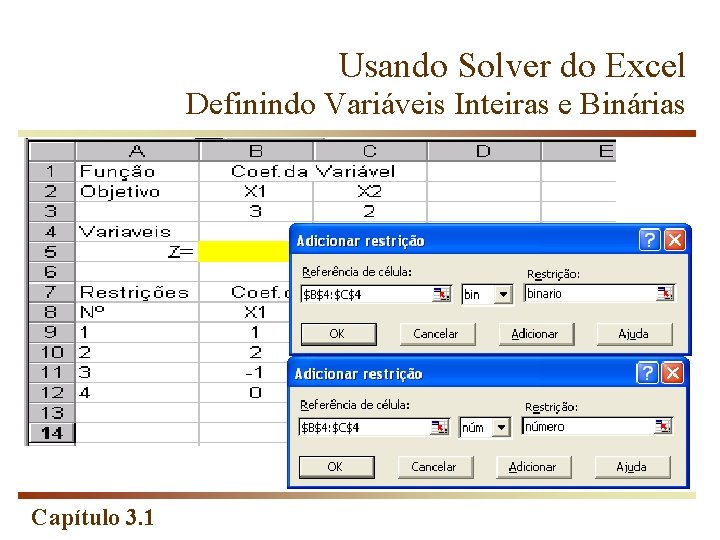 Usando Solver do Excel
Definindo Variáveis Inteiras e Binárias

| | A | B | C | D | E |
|---|---|---|---|---|---|
| 1 | Função | Coef.da Variável | | | |
| 2 | Objetivo | X1 | X2 | | |
| 3 | | 3 | 2 | | |
| 4 | Variaveis | | | | |
| 5 | Z= | | | | |
| 6 | | | | | |
| 7 | Restrições | Coef.d | | | |
| 8 | Nº | X1 | | | |
| 9 | 1 | 1 | | | |
| 10 | 2 | 2 | | | |
| 11 | 3 | -1 | | | |
| 12 | 4 | 0 | | | |
| 13 | | | | | |
| 14 | | | | | |

Adicionar restrição
Referência de célula:
$B$4:$C$4
bin
Restrição:
binario
OK
Cancelar
Adicionar
Ajuda

Adicionar restrição
Referência de célula:
$B$4:$C$4
núm
Restrição:
número
OK
Cancelar
Adicionar
Ajuda

Capítulo 3.1